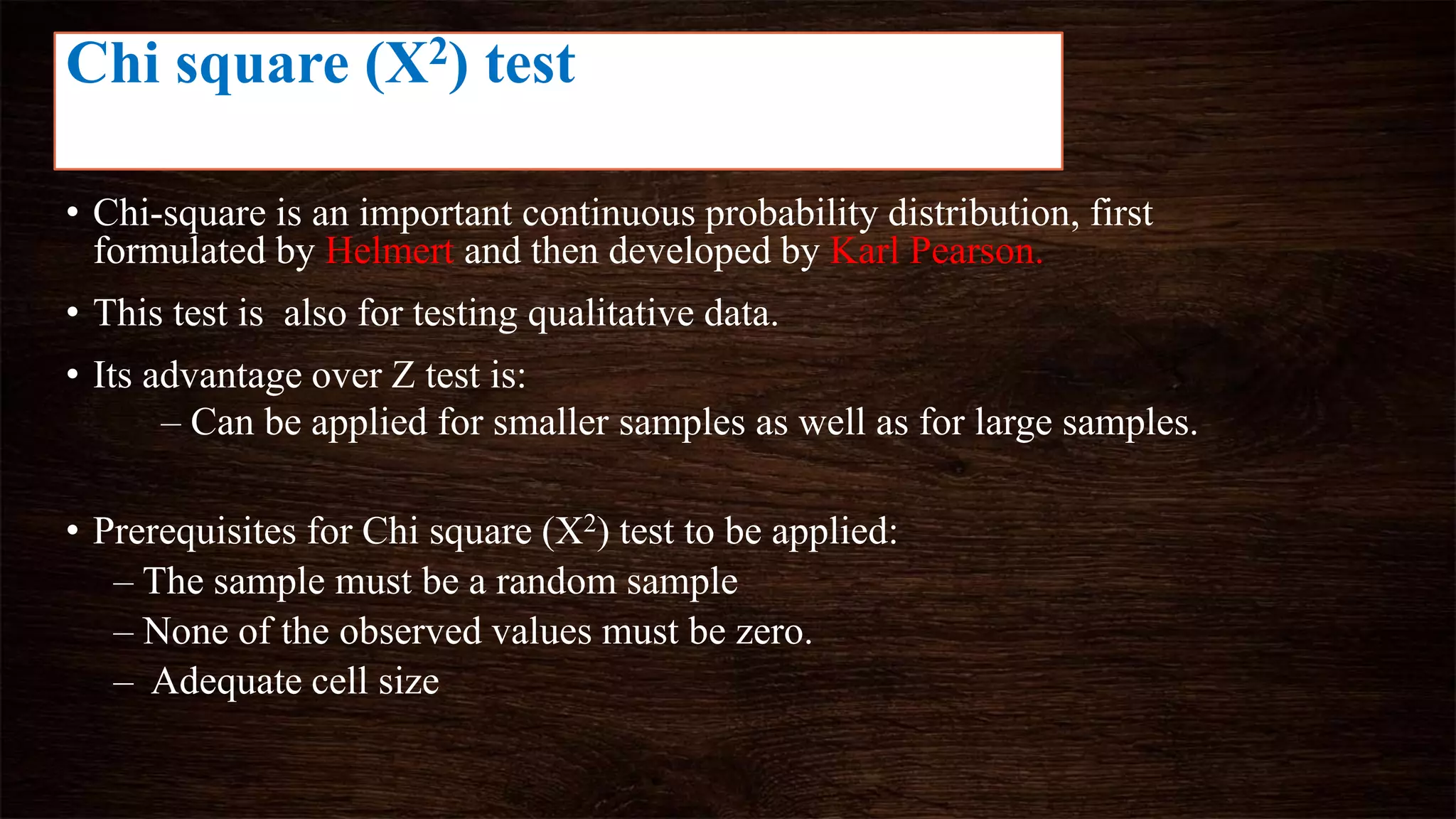 Chi square ($X^2$) test

• Chi-square is an important continuous probability distribution, first formulated by Helmert and then developed by Karl Pearson.

• This test is  also for testing qualitative data.

• Its advantage over Z test is:
– Can be applied for smaller samples as well as for large samples.

• Prerequisites for Chi square ($X^2$) test to be applied:
– The sample must be a random sample
– None of the observed values must be zero.
– Adequate cell size